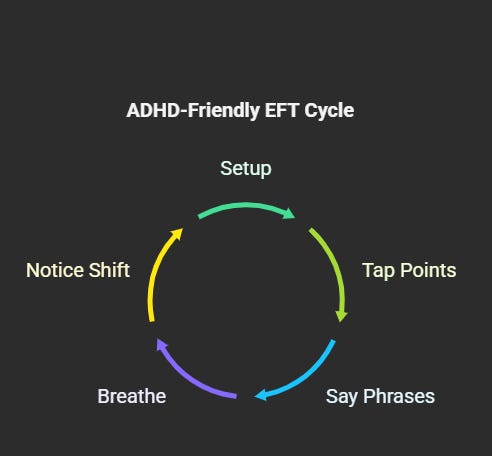 ADHD-Friendly EFT Cycle

Setup

Tap Points

Say Phrases

Breathe

Notice Shift